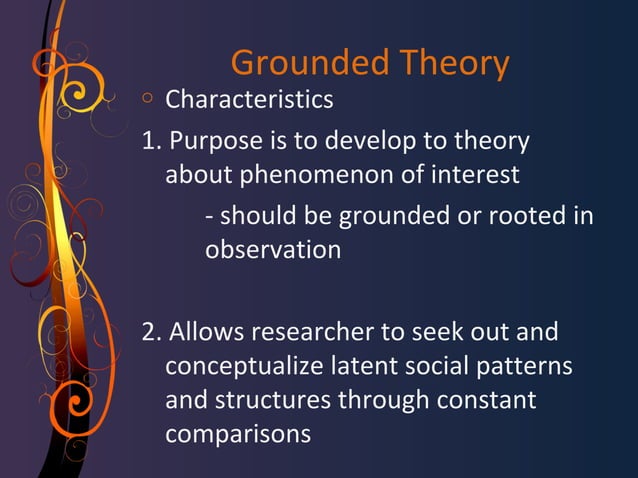 Grounded Theory

○ Characteristics

1. Purpose is to develop to theory about phenomenon of interest

- should be grounded or rooted in observation

2. Allows researcher to seek out and conceptualize latent social patterns and structures through constant comparisons